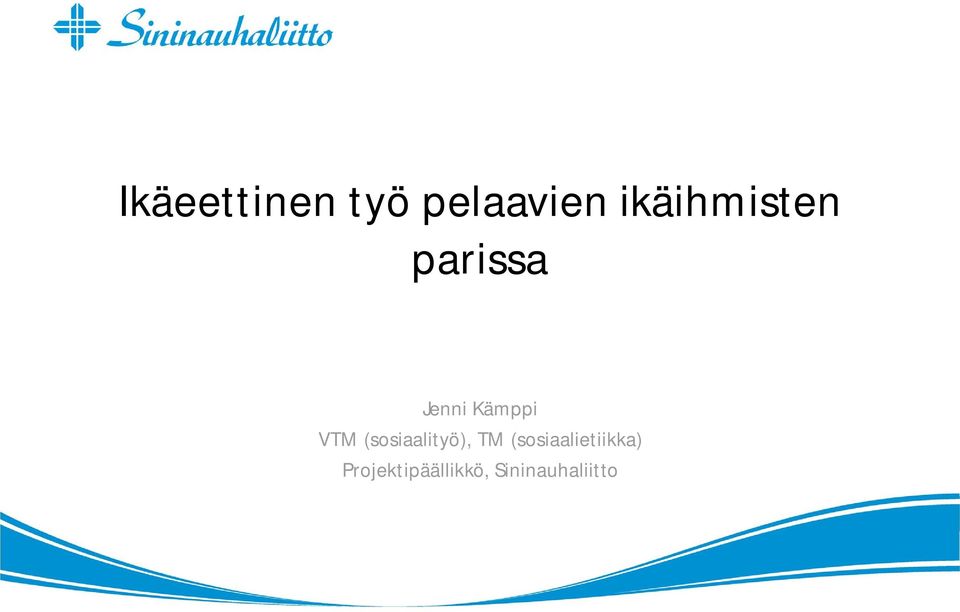 Sininauhaliitto

Ikäeettinen työ pelaavien ikäihmisten parissa

Jenni Kämppi
VTM (sosiaalityö), TM (sosiaalietiikka)
Projektipäällikkö, Sininauhaliitto